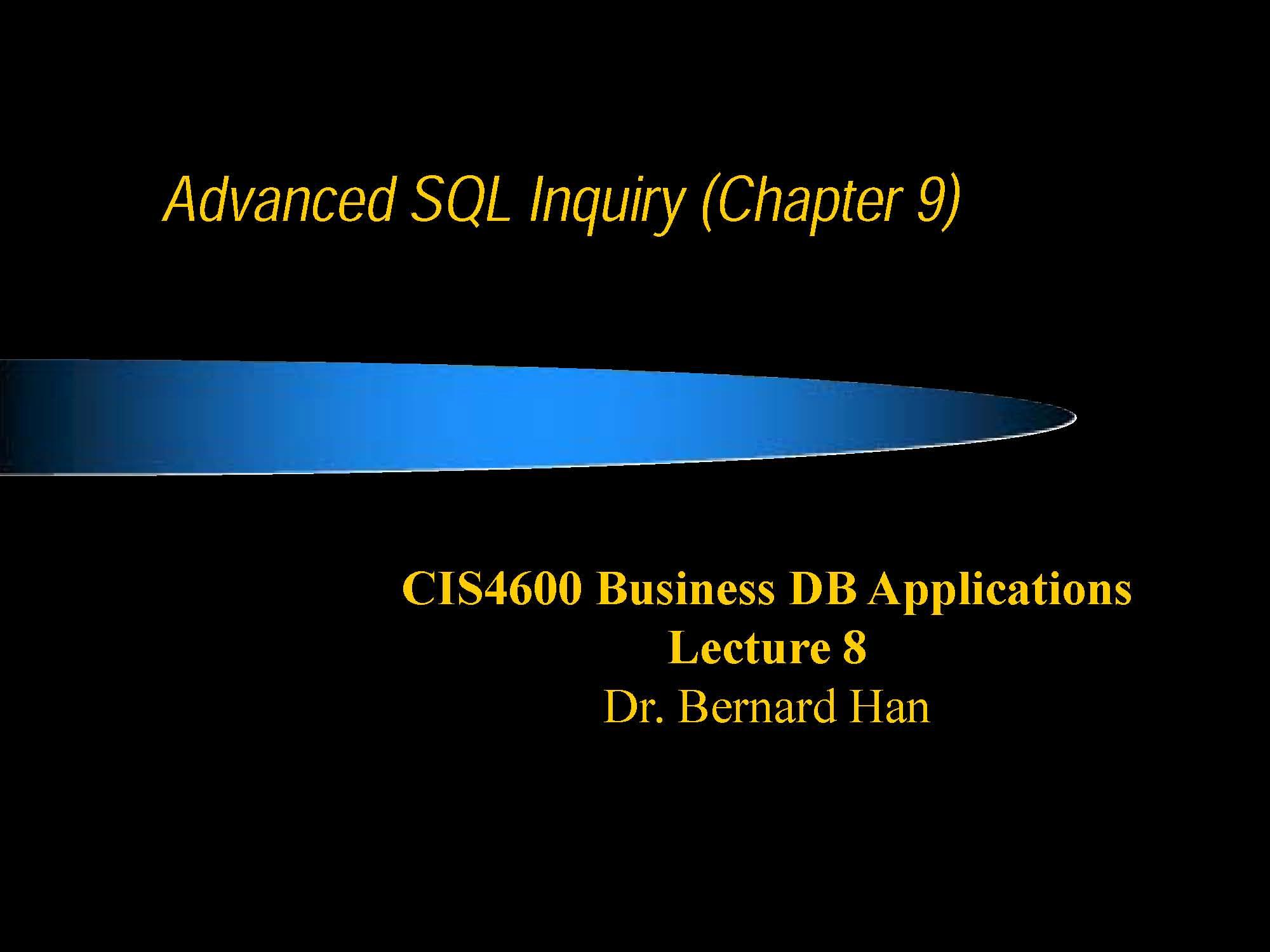 Advanced SQL Inquiry (Chapter 9)

CIS4600 Business DB Applications
Lecture 8
Dr. Bernard Han